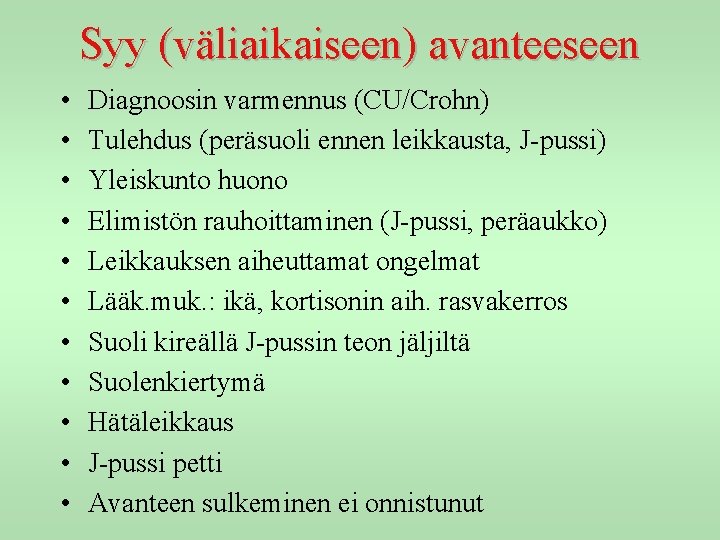 Syy (väliaikaiseen) avanteeseen

• Diagnoosin varmennus (CU/Crohn)
• Tulehdus (peräsuoli ennen leikkausta, J-pussi)
• Yleiskunto huono
• Elimistön rauhoittaminen (J-pussi, peräaukko)
• Leikkauksen aiheuttamat ongelmat
• Lääk.muk.: ikä, kortisonin aih. rasvakerros
• Suoli kireällä J-pussin teon jäljiltä
• Suolenkiertymä
• Hätäleikkaus
• J-pussi petti
• Avanteen sulkeminen ei onnistunut